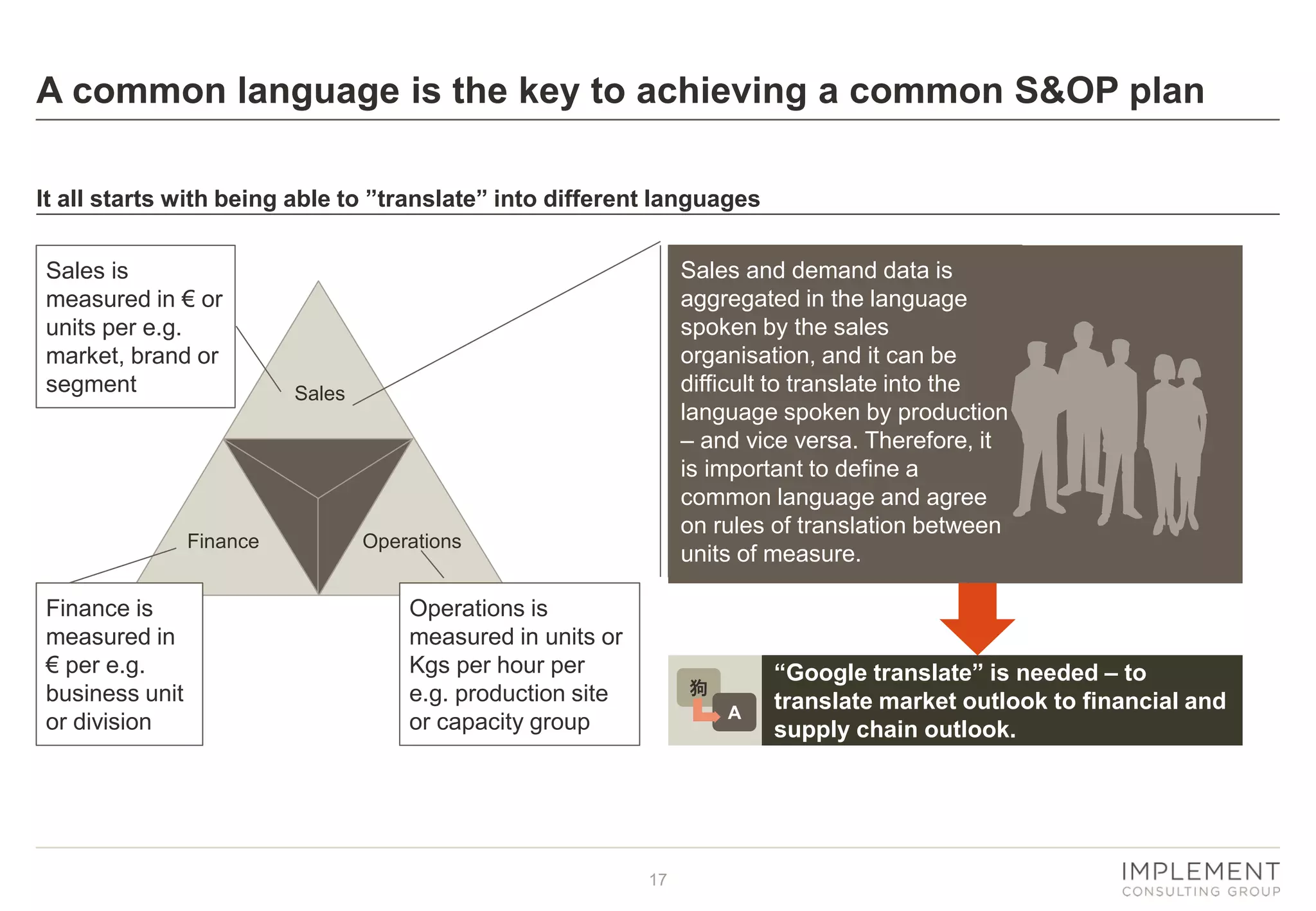 A common language is the key to achieving a common S&OP plan

It all starts with being able to ”translate” into different languages

Sales is measured in € or units per e.g. market, brand or segment

Sales

Finance

Operations

Finance is measured in € per e.g. business unit or division

Operations is measured in units or Kgs per hour per e.g. production site or capacity group

Sales and demand data is aggregated in the language spoken by the sales organisation, and it can be difficult to translate into the language spoken by production – and vice versa. Therefore, it is important to define a common language and agree on rules of translation between units of measure.

狗

A

“Google translate” is needed – to translate market outlook to financial and supply chain outlook.

17

IMPLEMENT
CONSULTING GROUP